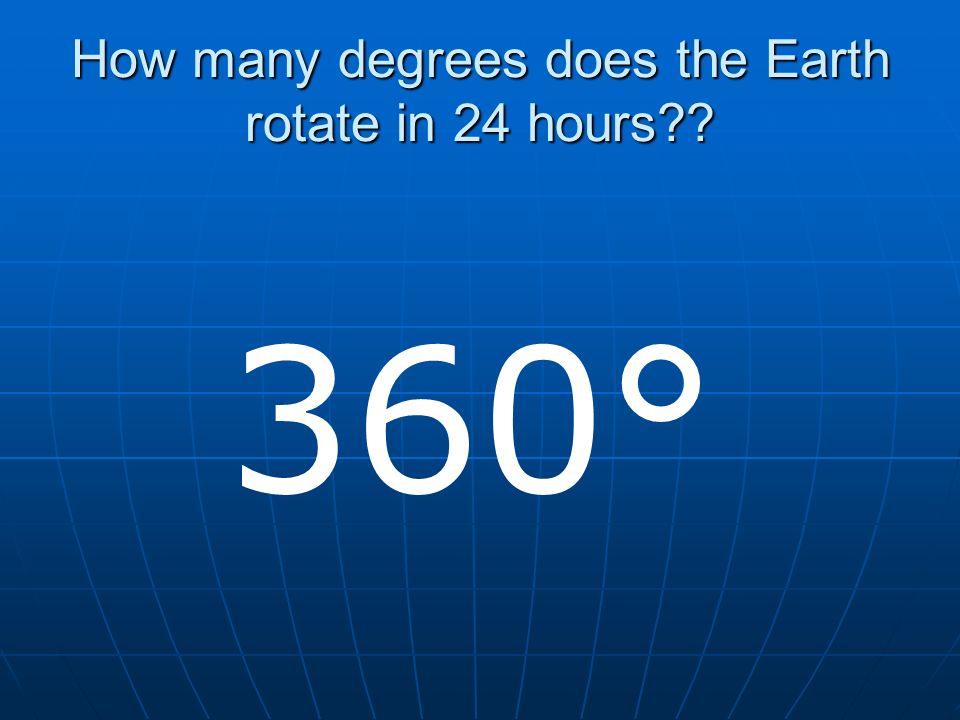 How many degrees does the Earth rotate in 24 hours??

360°